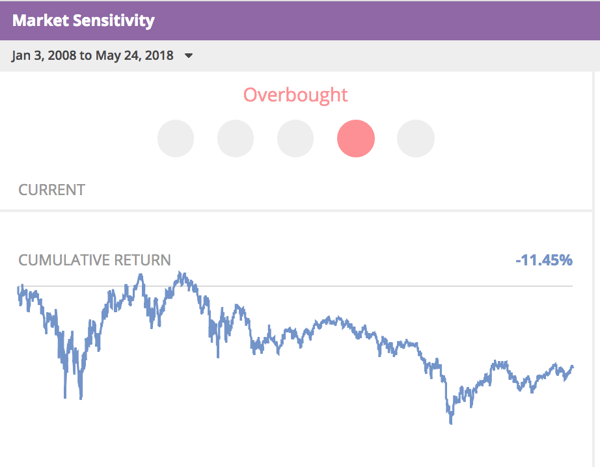 Market Sensitivity

Jan 3, 2008 to May 24, 2018

Overbought

CURRENT

CUMULATIVE RETURN

-11.45%